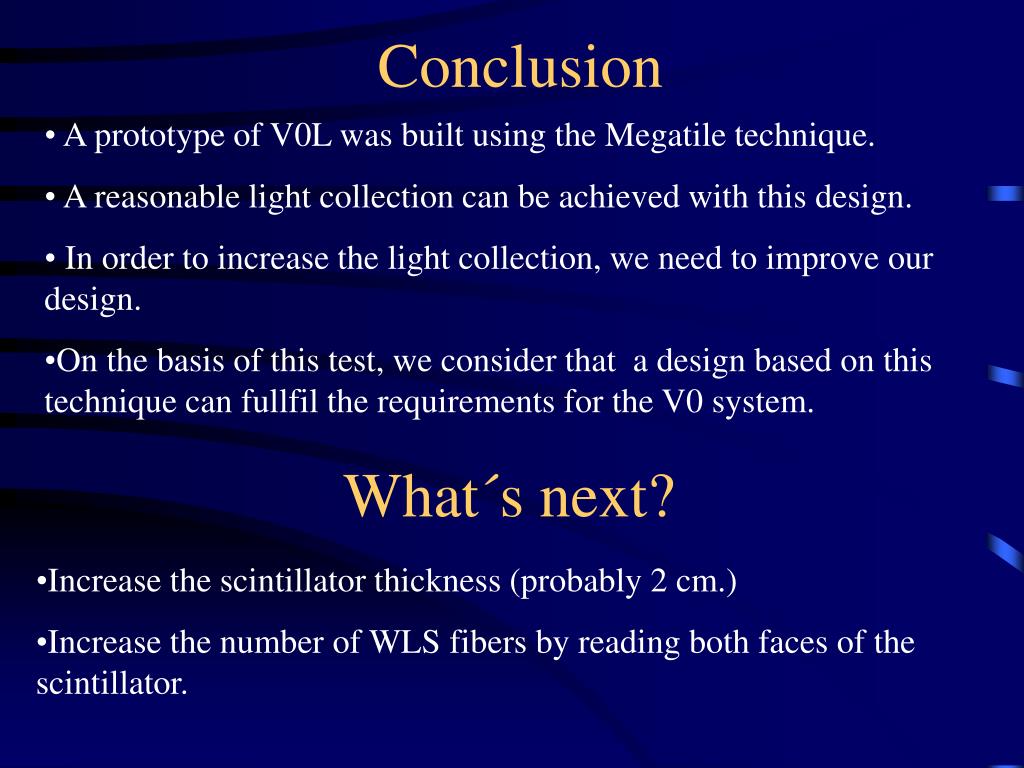 Conclusion

• A prototype of V0L was built using the Megatile technique.

• A reasonable light collection can be achieved with this design.

• In order to increase the light collection, we need to improve our design.

•On the basis of this test, we consider that a design based on this technique can fullfil the requirements for the V0 system.

What´s next?

•Increase the scintillator thickness (probably 2 cm.)

•Increase the number of WLS fibers by reading both faces of the scintillator.